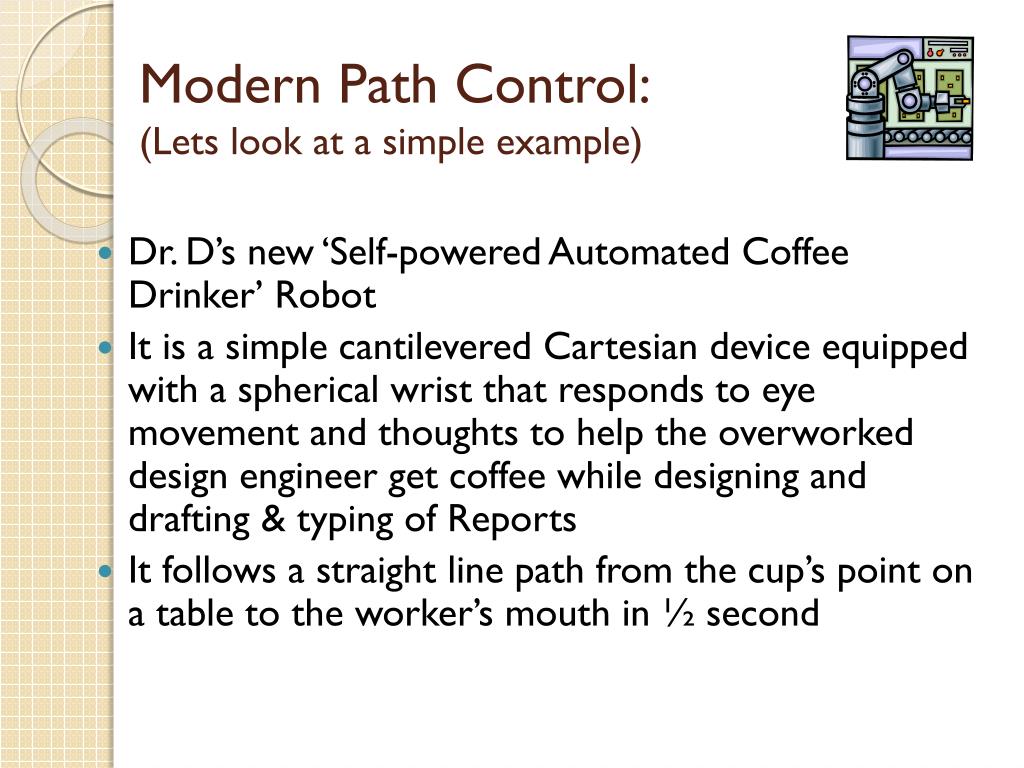 Modern Path Control:
(Lets look at a simple example)

- Dr. D’s new ‘Self-powered Automated Coffee Drinker’ Robot
- It is a simple cantilevered Cartesian device equipped with a spherical wrist that responds to eye movement and thoughts to help the overworked design engineer get coffee while designing and drafting & typing of Reports
- It follows a straight line path from the cup’s point on a table to the worker’s mouth in ½ second